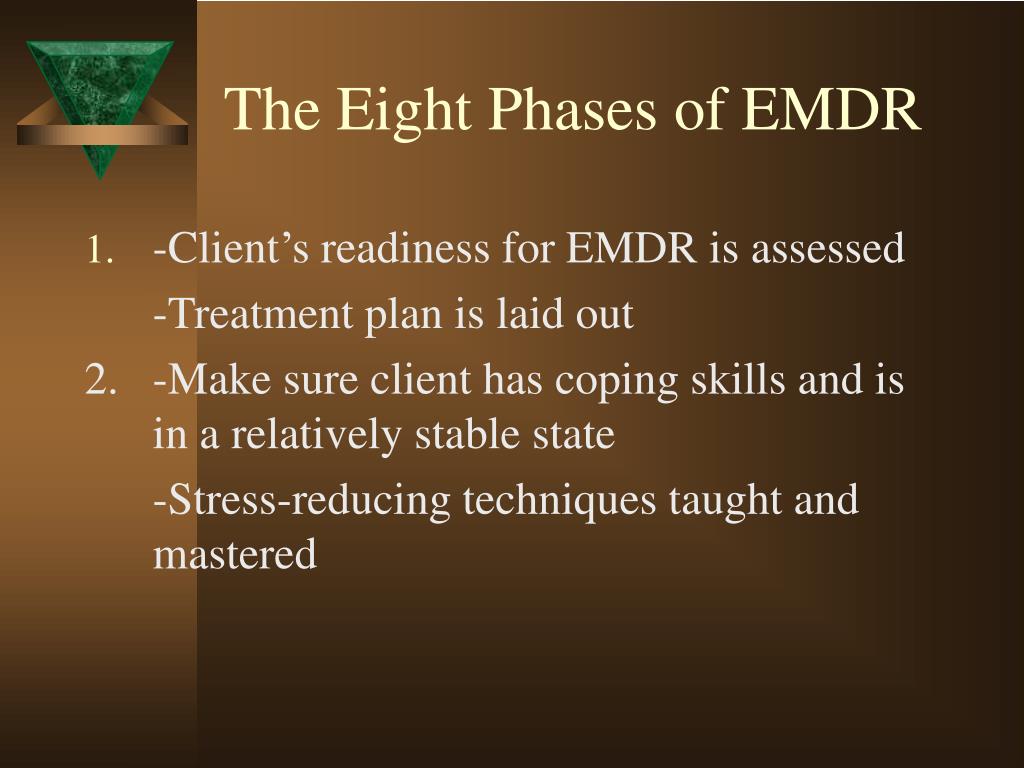 The Eight Phases of EMDR

1. -Client’s readiness for EMDR is assessed

-Treatment plan is laid out

2. -Make sure client has coping skills and is in a relatively stable state

-Stress-reducing techniques taught and mastered